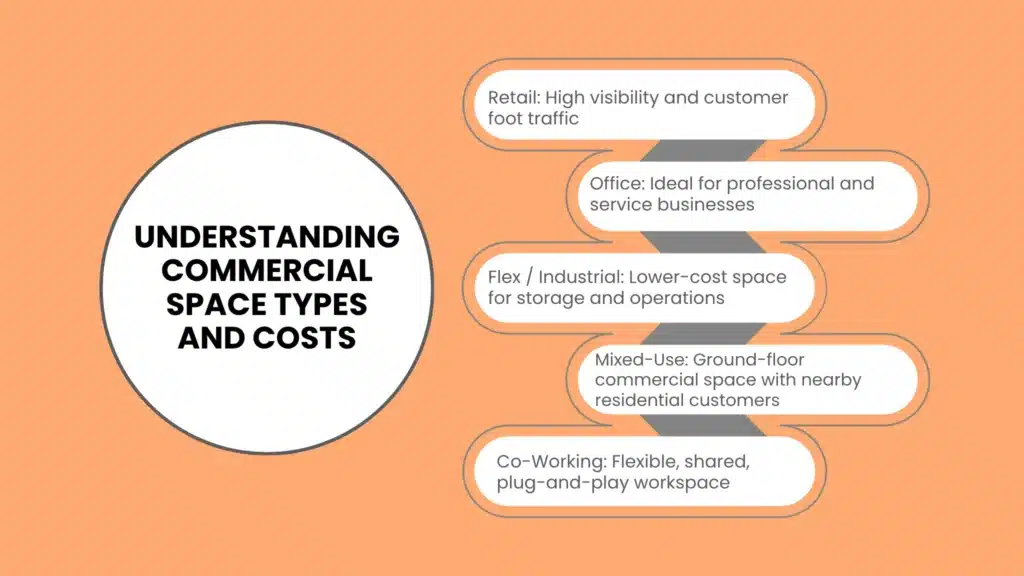 UNDERSTANDING COMMERCIAL SPACE TYPES AND COSTS

Retail: High visibility and customer foot traffic

Office: Ideal for professional and service businesses

Flex / Industrial: Lower-cost space for storage and operations

Mixed-Use: Ground-floor commercial space with nearby residential customers

Co-Working: Flexible, shared, plug-and-play workspace